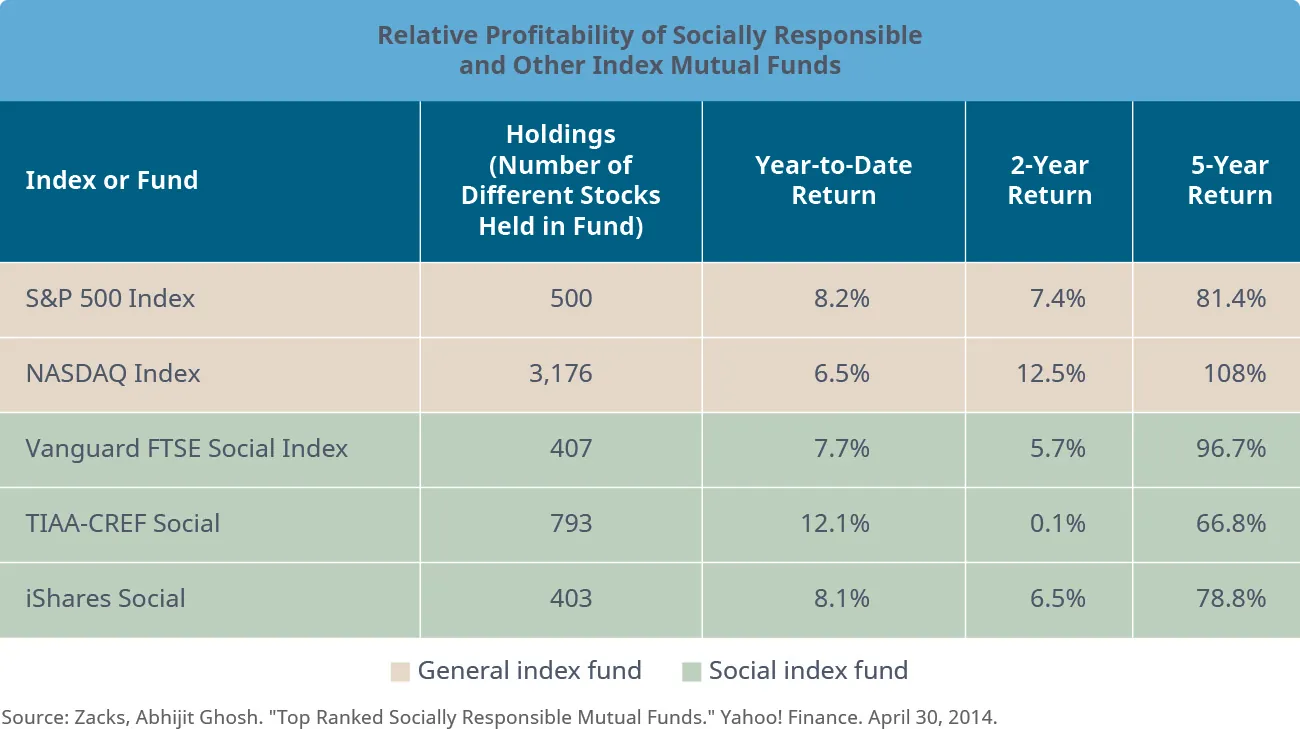 Relative Profitability of Socially Responsible and Other Index Mutual Funds

| Index or Fund | Holdings (Number of Different Stocks Held in Fund) | Year-to-Date Return | 2-Year Return | 5-Year Return |
|---|---|---|---|---|
| S&P 500 Index | 500 | 8.2% | 7.4% | 81.4% |
| NASDAQ Index | 3,176 | 6.5% | 12.5% | 108% |
| Vanguard FTSE Social Index | 407 | 7.7% | 5.7% | 96.7% |
| TIAA-CREF Social | 793 | 12.1% | 0.1% | 66.8% |
| iShares Social | 403 | 8.1% | 6.5% | 78.8% |

General index fund   Social index fund

Source: Zacks, Abhijit Ghosh. "Top Ranked Socially Responsible Mutual Funds." Yahoo! Finance. April 30, 2014.